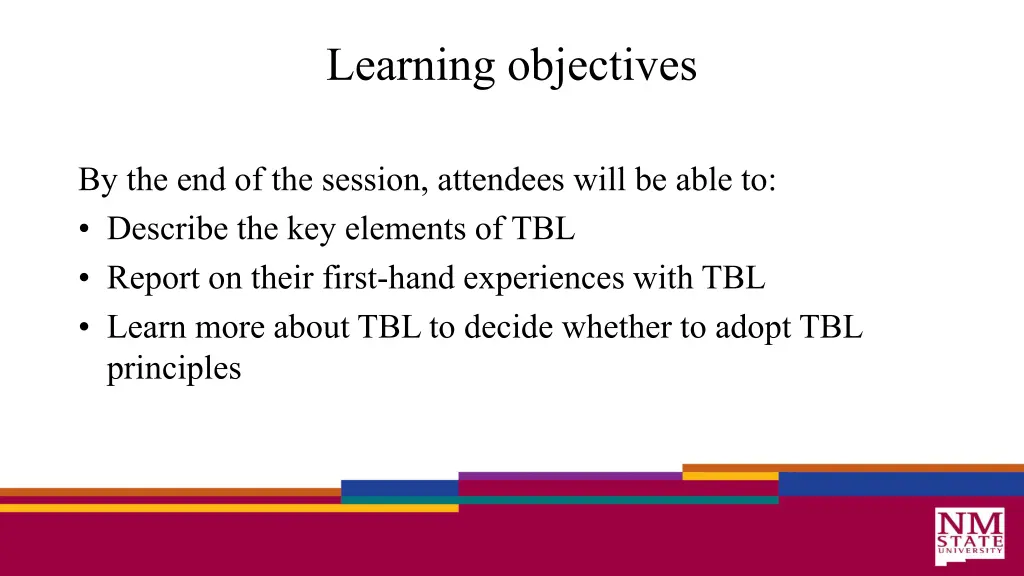 Learning objectives

By the end of the session, attendees will be able to:
• Describe the key elements of TBL
• Report on their first-hand experiences with TBL
• Learn more about TBL to decide whether to adopt TBL principles

NM STATE UNIVERSITY